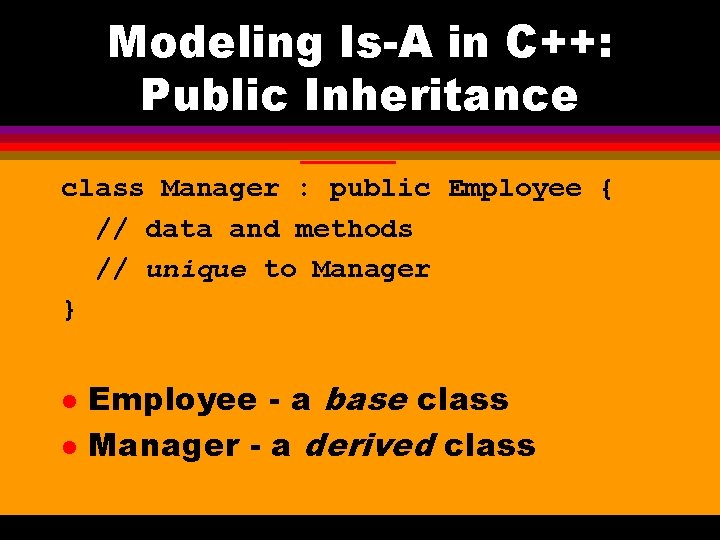 Modeling Is-A in C++:
Public Inheritance

class Manager : public Employee {
  // data and methods
  // unique to Manager
}

• Employee - a base class
• Manager - a derived class